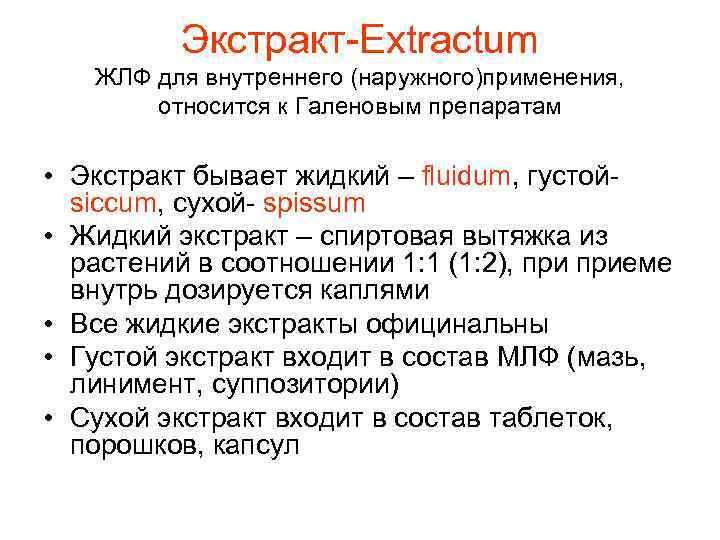 Экстракт-Extractum
ЖЛФ для внутреннего (наружного)применения, относится к Галеновым препаратам

• Экстракт бывает жидкий – fluidum, густой- siccum, сухой- spissum
• Жидкий экстракт – спиртовая вытяжка из растений в соотношении 1:1 (1:2), при приеме внутрь дозируется каплями
• Все жидкие экстракты официнальны
• Густой экстракт входит в состав МЛФ (мазь, линимент, суппозитории)
• Сухой экстракт входит в состав таблеток, порошков, капсул